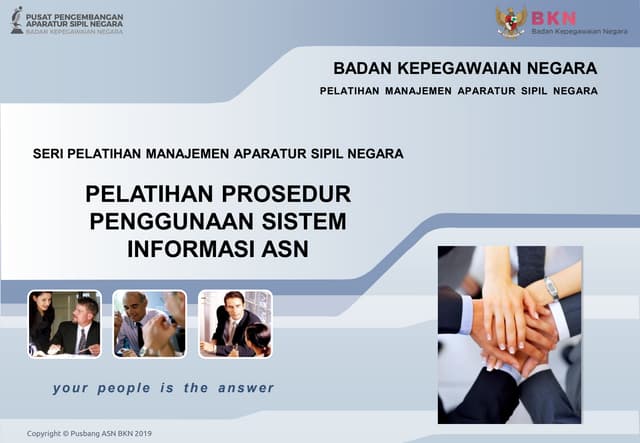 PUSAT PENGEMBANGAN
APARATUR SIPIL NEGARA
BADAN KEPEGAWAIAN NEGARA

BKN
Badan Kepegawaian Negara

BADAN KEPEGAWAIAN NEGARA
PELATIHAN MANAJEMEN APARATUR SIPIL NEGARA

SERI PELATIHAN MANAJEMEN APARATUR SIPIL NEGARA

PELATIHAN PROSEDUR PENGGUNAAN SISTEM INFORMASI ASN

your people is the answer

Copyright © Pusbang ASN BKN 2019